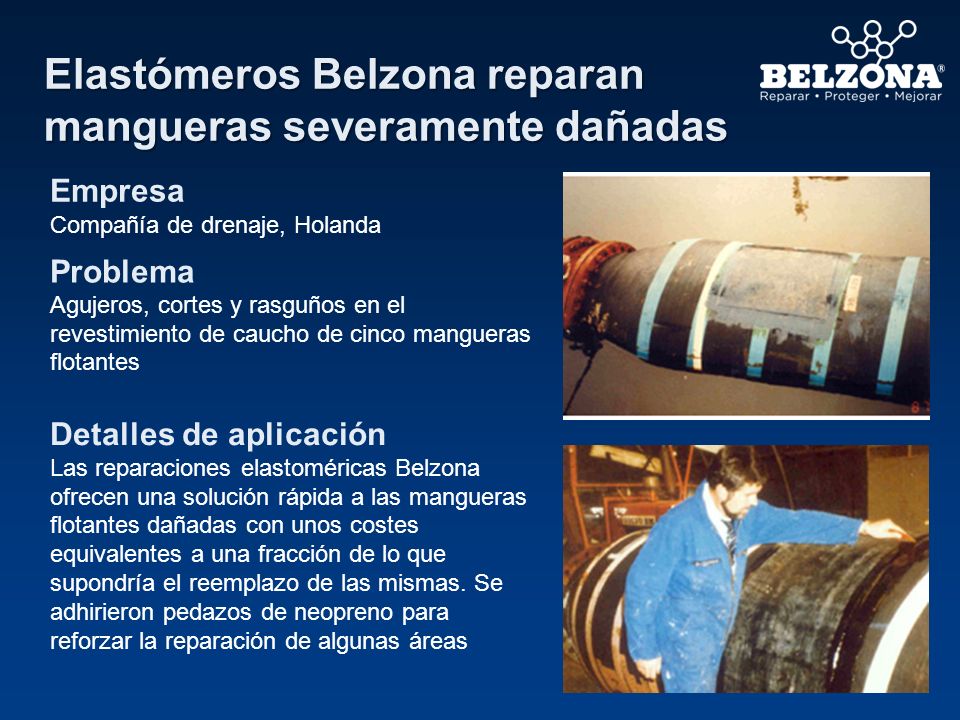 Elastómeros Belzona reparan mangueras severamente dañadas

BELZONA®
Reparar • Proteger • Mejorar

Empresa
Compañía de drenaje, Holanda

Problema
Agujeros, cortes y rasguños en el revestimiento de caucho de cinco mangueras flotantes

Detalles de aplicación
Las reparaciones elastoméricas Belzona ofrecen una solución rápida a las mangueras flotantes dañadas con unos costes equivalentes a una fracción de lo que supondría el reemplazo de las mismas. Se adhirieron pedazos de neopreno para reforzar la reparación de algunas áreas